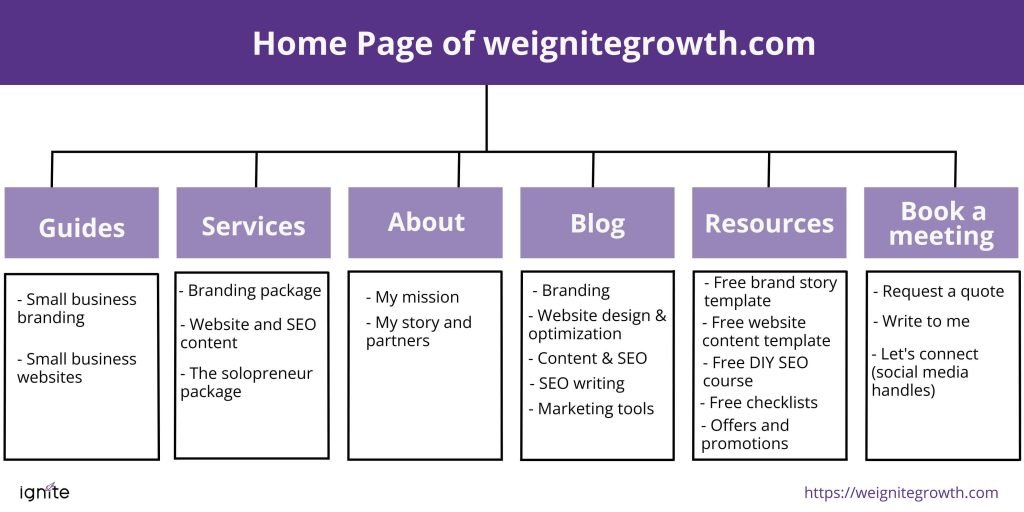 Home Page of weignitegrowth.com

Guides

- Small business branding

- Small business websites

Services

- Branding package

- Website and SEO content

- The solopreneur package

About

- My mission

- My story and partners

Blog

- Branding

- Website design & optimization

- Content & SEO

- SEO writing

- Marketing tools

Resources

- Free brand story template

- Free website content template

- Free DIY SEO course

- Free checklists

- Offers and promotions

Book a meeting

- Request a quote

- Write to me

- Let's connect (social media handles)

ignite

https://weignitegrowth.com